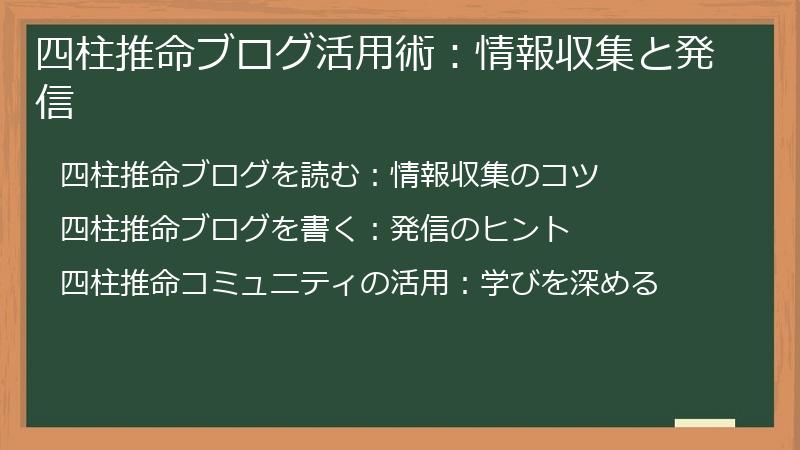 四柱推命ブログ活用術：情報収集と発信

四柱推命ブログを読む：情報収集のコツ

四柱推命ブログを書く：発信のヒント

四柱推命コミュニティの活用：学びを深める